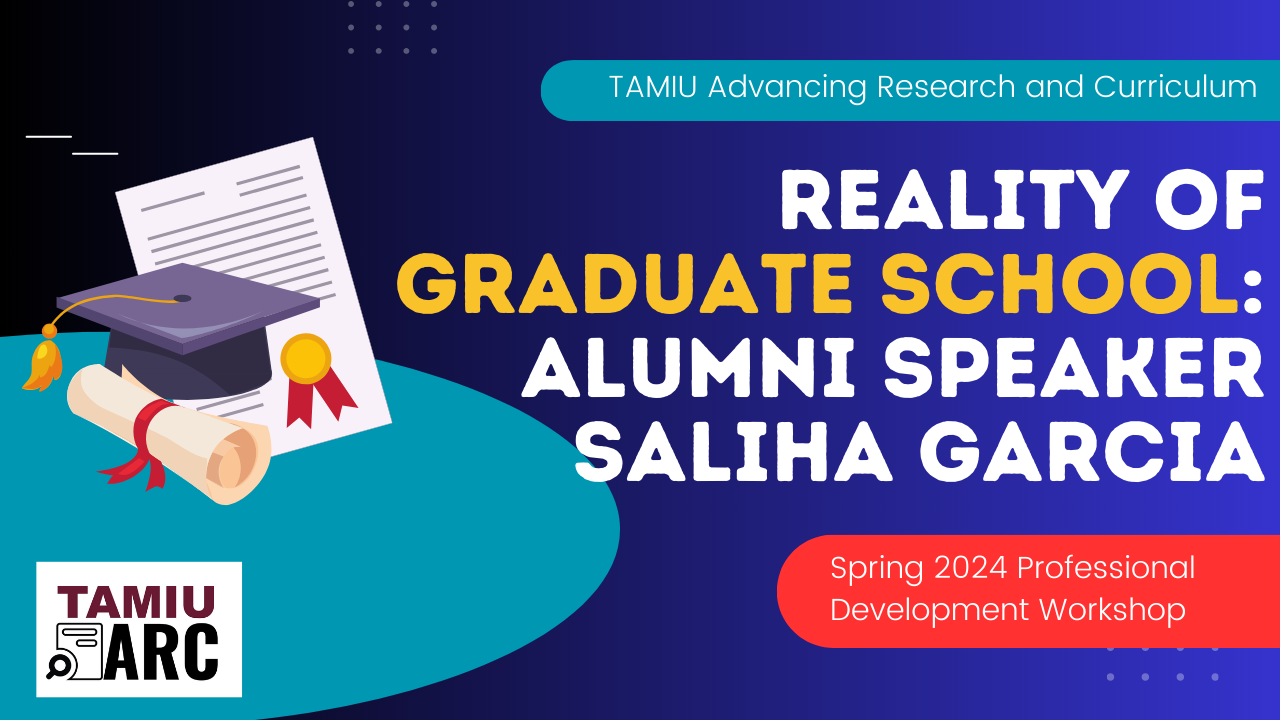 TAMIU Advancing Research and Curriculum

REALITY OF GRADUATE SCHOOL: ALUMNI SPEAKER SALIHA GARCIA

Spring 2024 Professional Development Workshop

TAMIU ARC